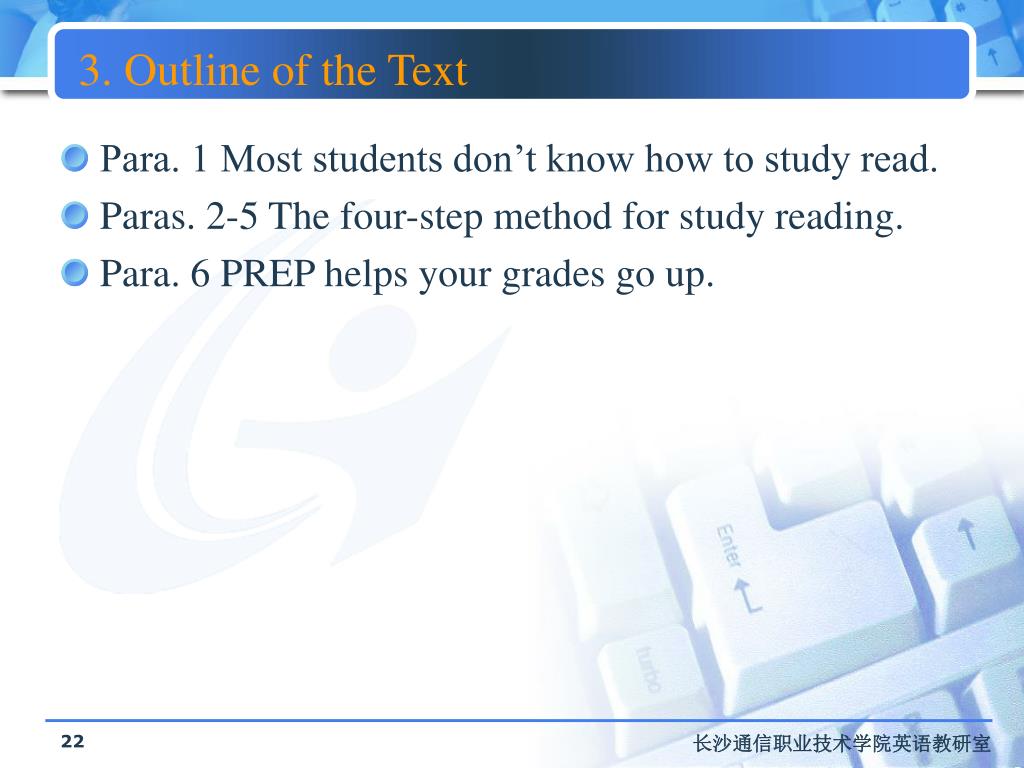 3. Outline of the Text

Para. 1 Most students don’t know how to study read.

Paras. 2-5 The four-step method for study reading.

Para. 6 PREP helps your grades go up.

Enter

turbo

22

长沙通信职业技术学院英语教研室